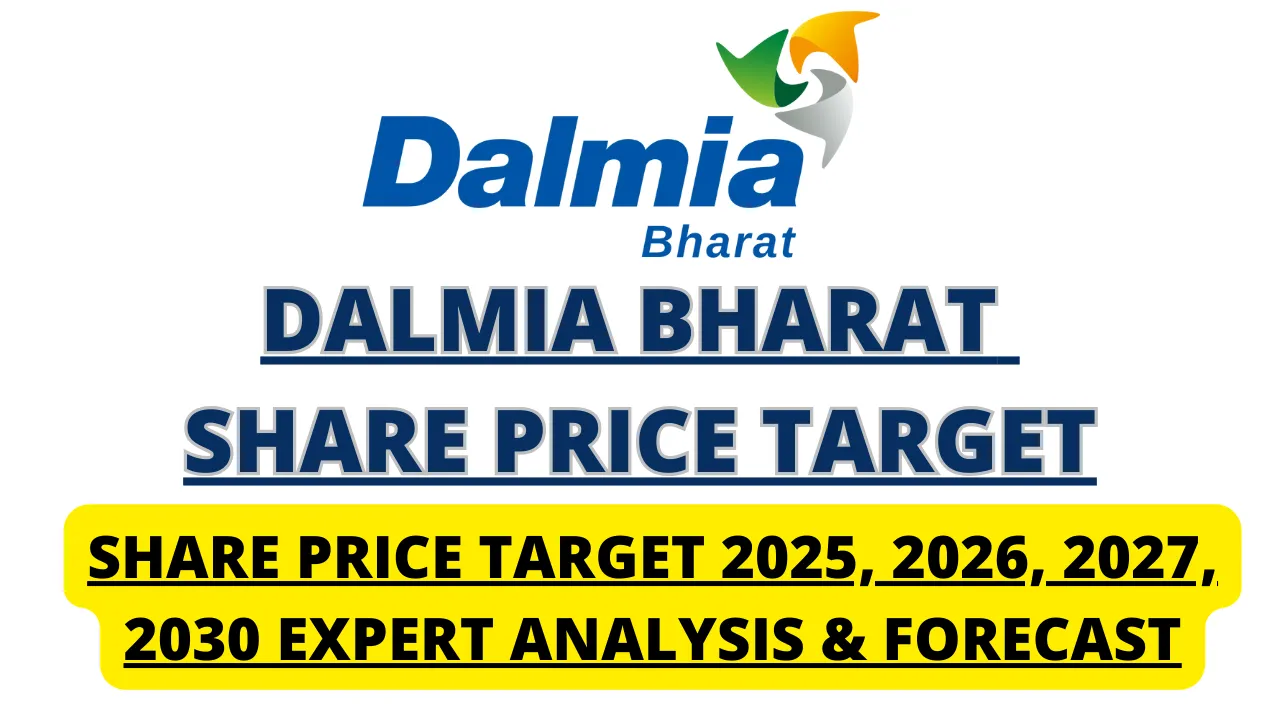 Dalmia
Bharat

DALMIA BHARAT
SHARE PRICE TARGET

SHARE PRICE TARGET 2025, 2026, 2027, 2030 EXPERT ANALYSIS & FORECAST